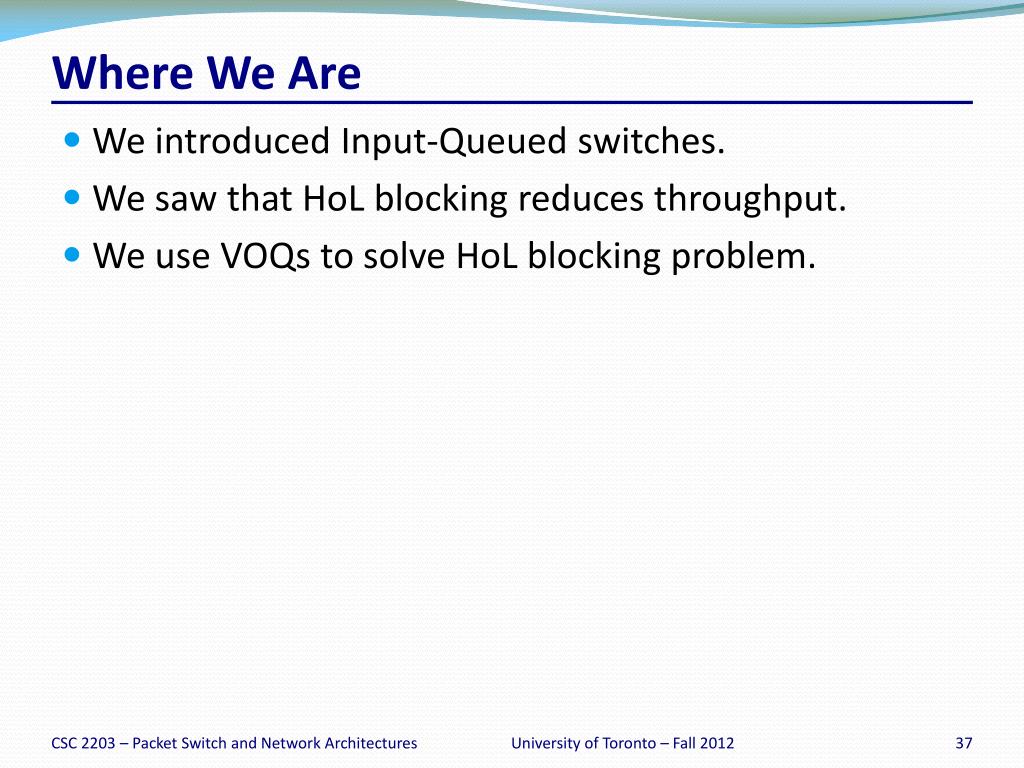 Where We Are

- We introduced Input-Queued switches.
- We saw that HoL blocking reduces throughput.
- We use VOQs to solve HoL blocking problem.

CSC 2203 – Packet Switch and Network Architectures

University of Toronto – Fall 2012

37